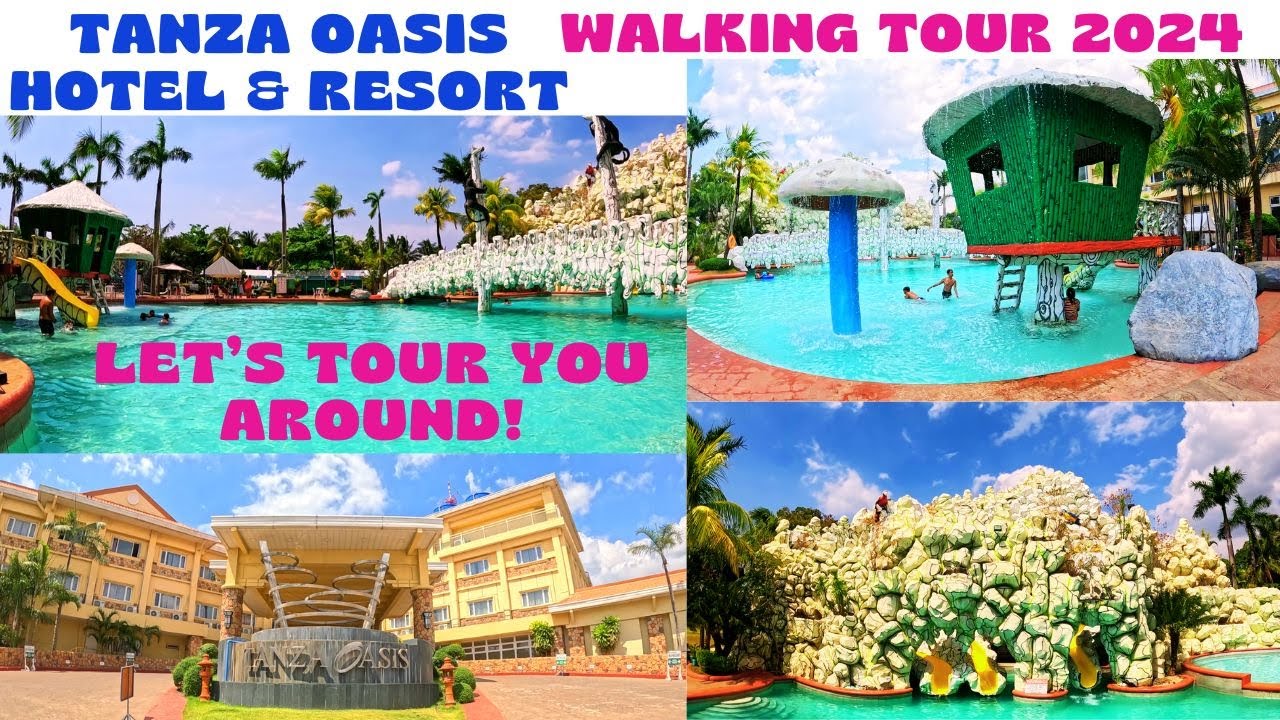 TANZA OASIS HOTEL & RESORT

WALKING TOUR 2024

LET'S TOUR YOU AROUND!

TANZA OASIS